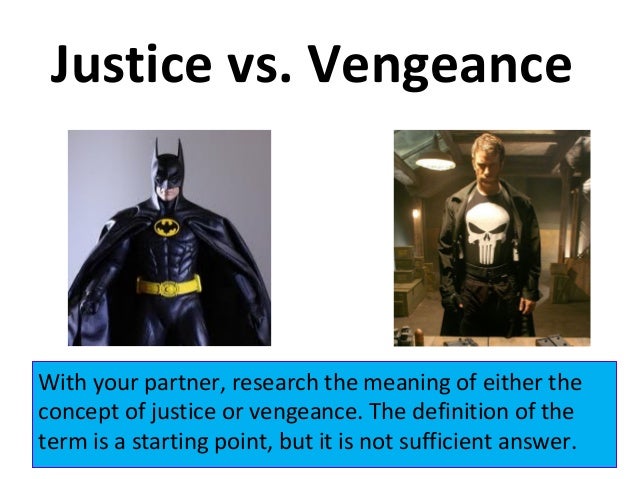 Justice vs. Vengeance

With your partner, research the meaning of either the concept of justice or vengeance. The definition of the term is a starting point, but it is not sufficient answer.